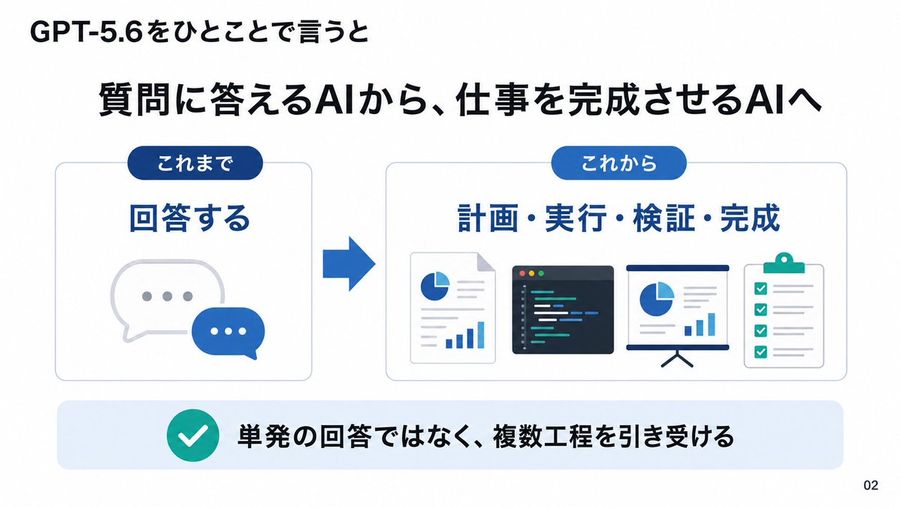 GPT-5.6をひとことで言うと

質問に答えるAIから、仕事を完成させるAIへ

これまで

回答する

これから

計画・実行・検証・完成

単発の回答ではなく、複数工程を引き受ける

02